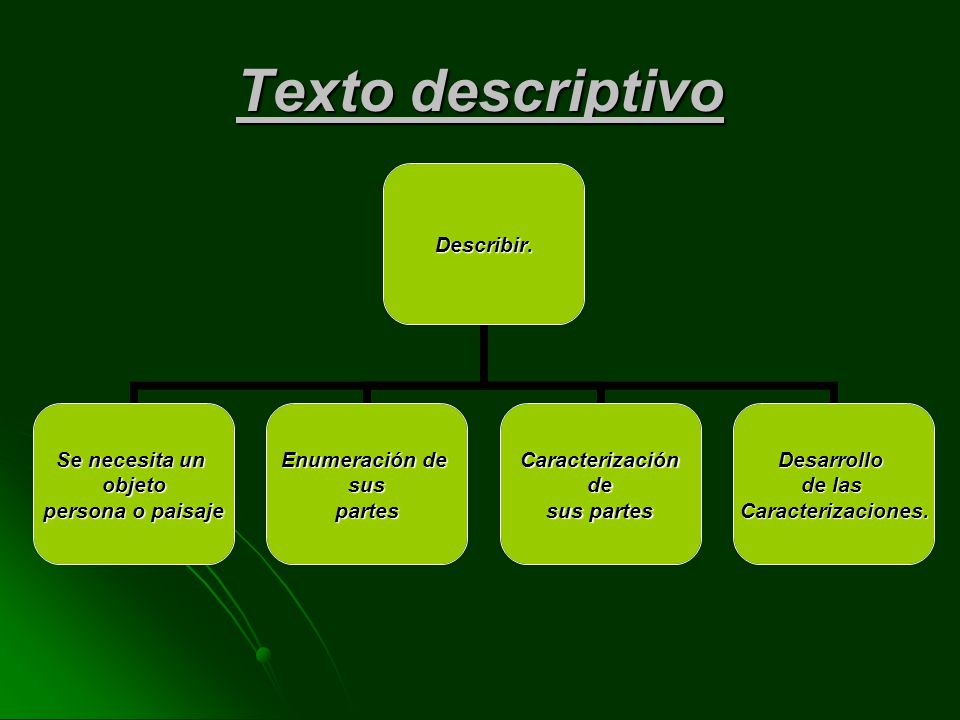 Texto descriptivo

Describir.

Se necesita un objeto persona o paisaje

Enumeración de sus partes

Caracterización de sus partes

Desarrollo de las Caracterizaciones.